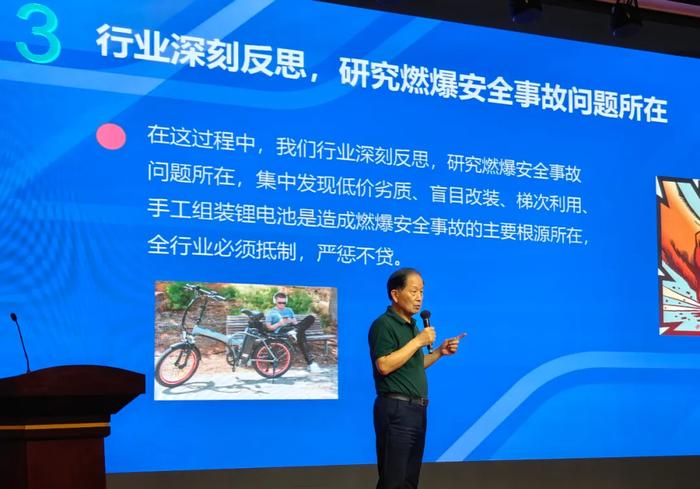 3 行业深刻反思，研究燃爆安全事故问题所在

在这过程中，我们行业深刻反思，研究燃爆安全事故问题所在，集中发现低价劣质、盲目改装、梯次利用、手工组装锂电池是造成燃爆安全事故的主要根源所在，全行业必须抵制，严惩不贷。